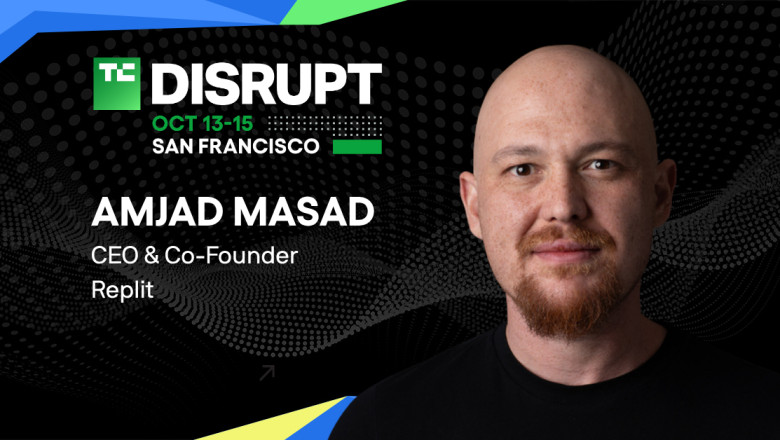 TC DISRUPT
OCT 13-15
SAN FRANCISCO

AMJAD MASAD
CEO & Co-Founder
Replit